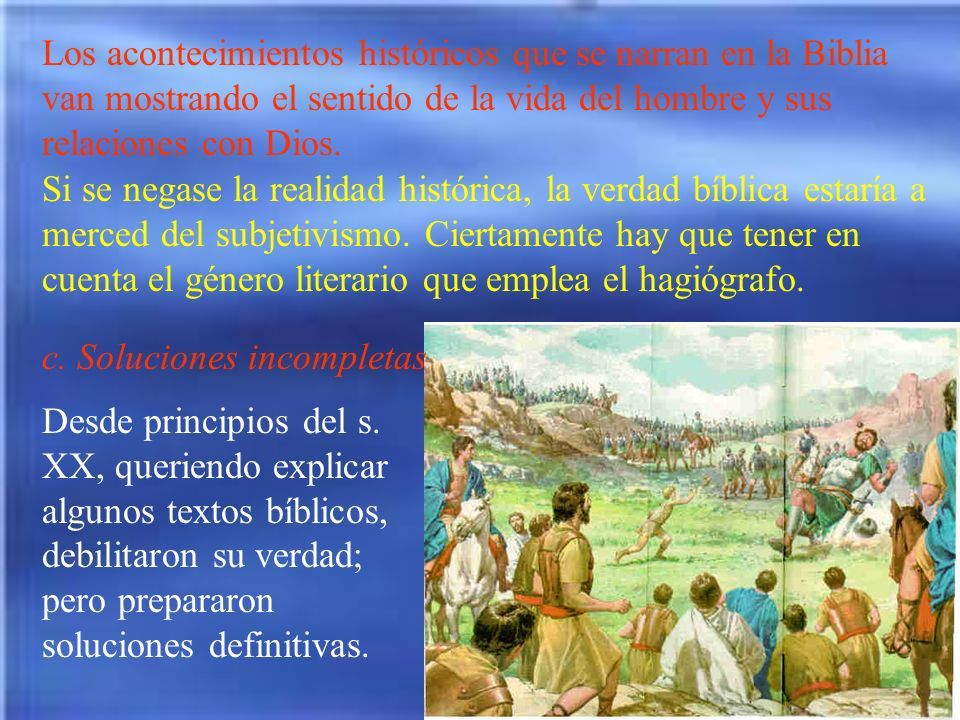 Los acontecimientos históricos que se narran en la Biblia van mostrando el sentido de la vida del hombre y sus relaciones con Dios.
Si se negase la realidad histórica, la verdad bíblica estaría a merced del subjetivismo. Ciertamente hay que tener en cuenta el género literario que emplea el hagiógrafo.

c. Soluciones incompletas

Desde principios del s. XX, queriendo explicar algunos textos bíblicos, debilitaron su verdad; pero prepararon soluciones definitivas.